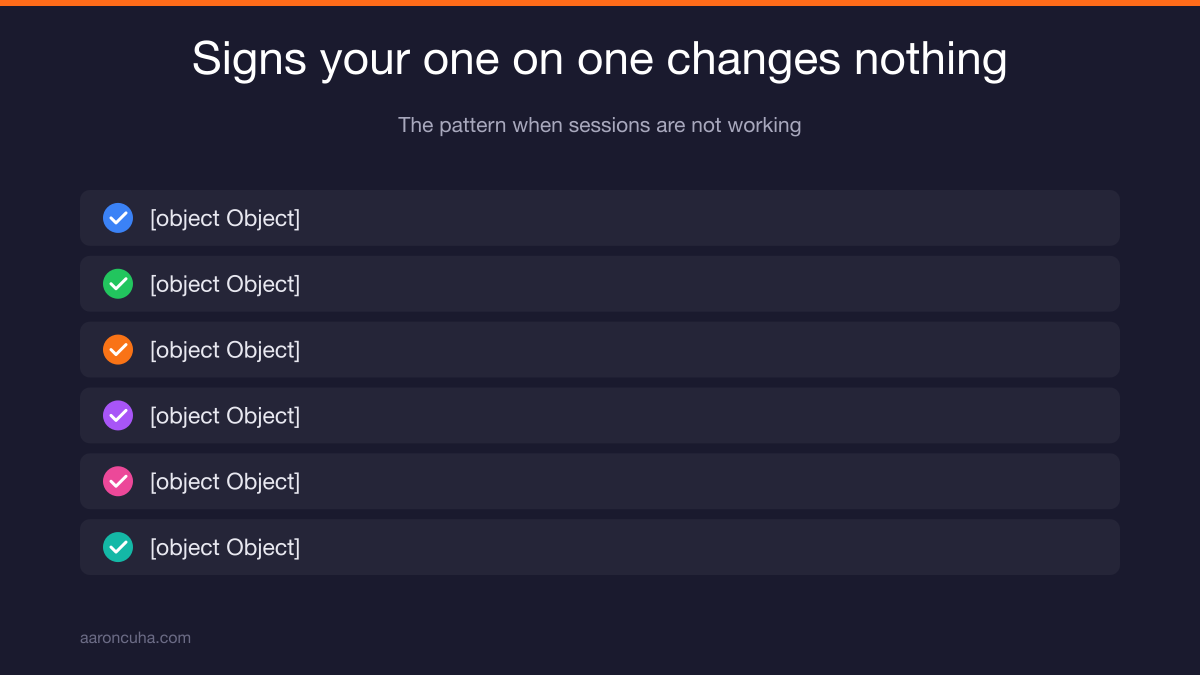 Signs your one on one changes nothing

The pattern when sessions are not working

[object Object]

[object Object]

[object Object]

[object Object]

[object Object]

[object Object]

aaroncuha.com